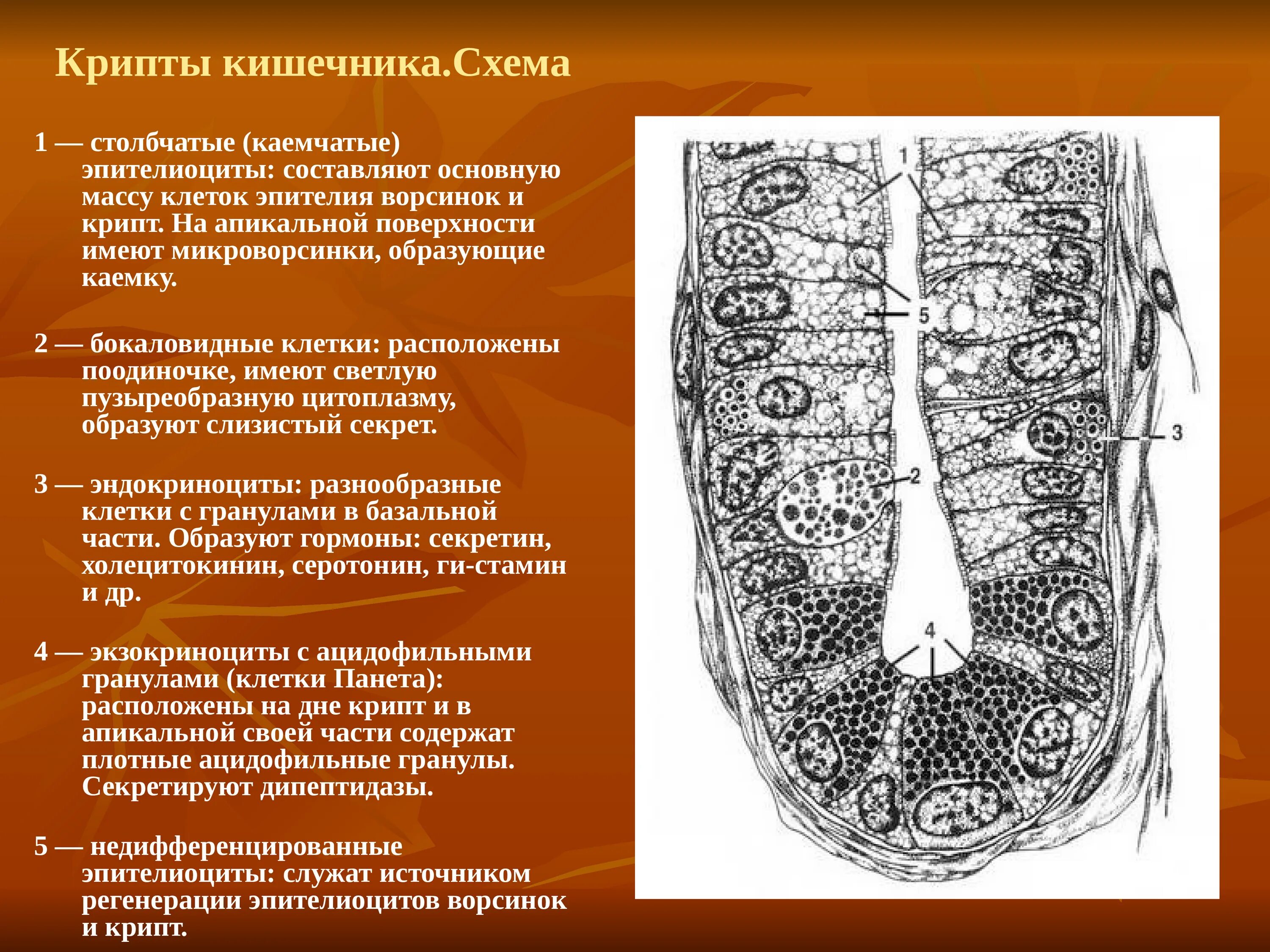 Крипты кишечника.Схема

1 — столбчатые (каемчатые) эпителиоциты: составляют основную массу клеток эпителия ворсинок и крипт. На апикальной поверхности имеют микроворсинки, образующие каемку.

2 — бокаловидные клетки: расположены поодиночке, имеют светлую пузыреобразную цитоплазму, образуют слизистый секрет.

3 — эндокриноциты: разнообразные клетки с гранулами в базальной части. Образуют гормоны: секретин, холецитокинин, серотонин, ги-стамин и др.

4 — экзокриноциты с ацидофильными гранулами (клетки Панета): расположены на дне крипт и в апикальной своей части содержат плотные ацидофильные гранулы. Секретируют дипептидазы.

5 — недифференцированные эпителиоциты: служат источником регенерации эпителиоцитов ворсинок и крипт.

1

5

3

2

4